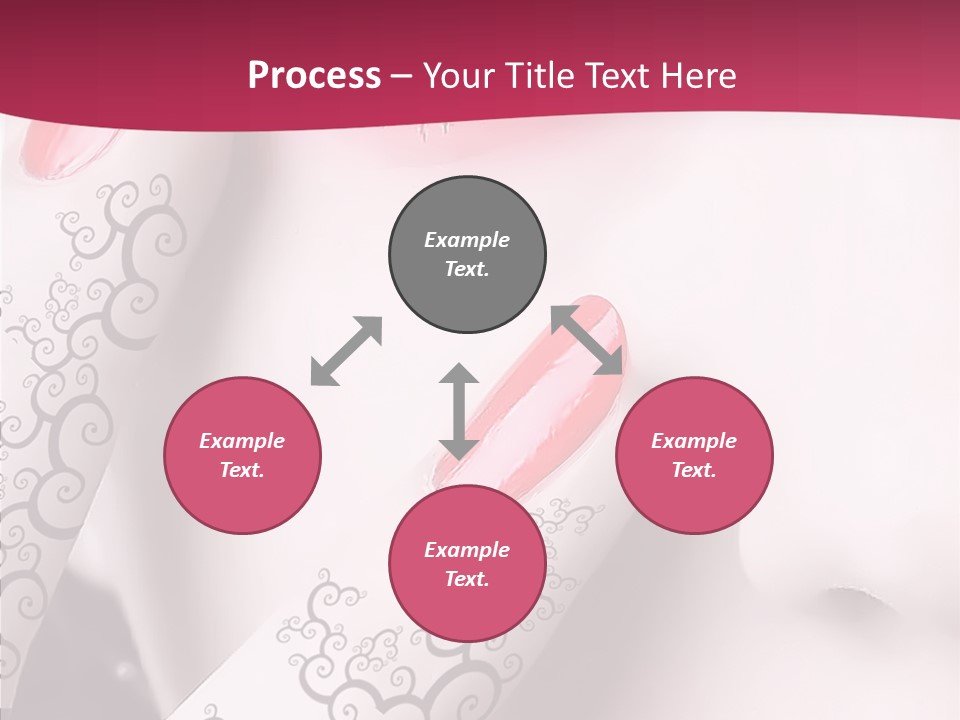 Process – Your Title Text Here

Example Text.

Example Text.

Example Text.

Example Text.